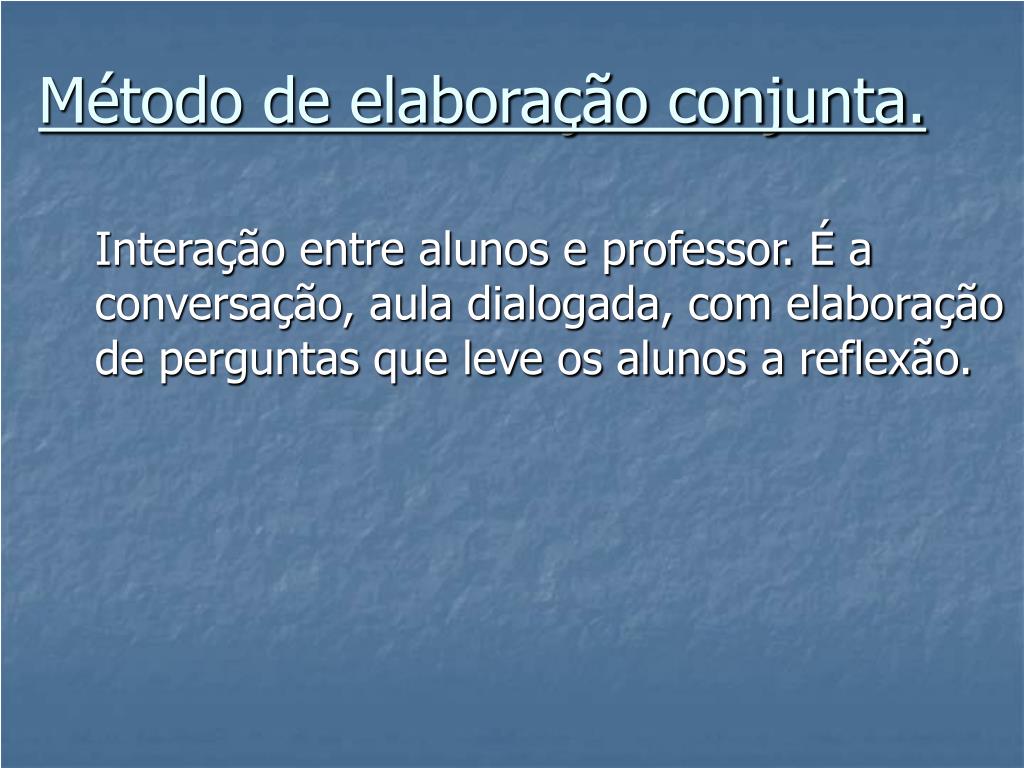 Método de elaboração conjunta.

Interação entre alunos e professor. É a conversação, aula dialogada, com elaboração de perguntas que leve os alunos a reflexão.